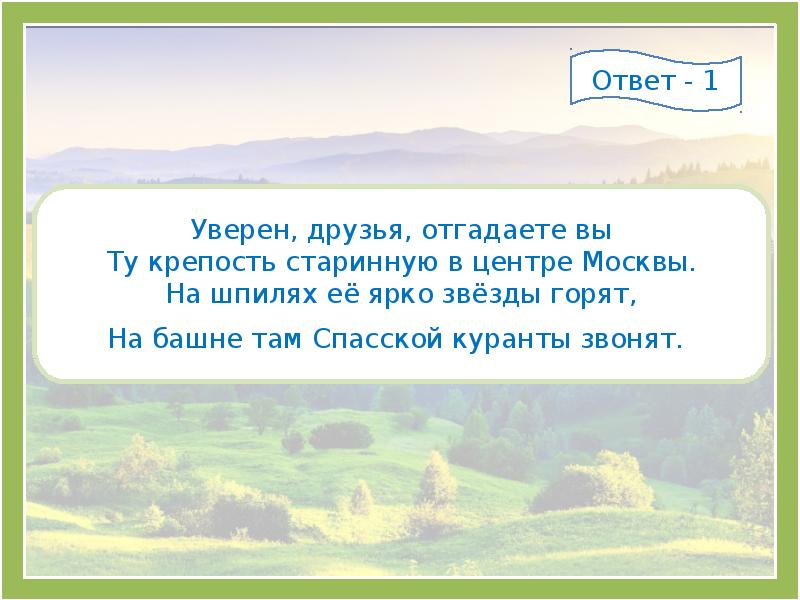 Ответ - 1

Уверен, друзья, отгадаете вы
Ту крепость старинную в центре Москвы.
На шпилях её ярко звёзды горят,
На башне там Спасской куранты звонят.